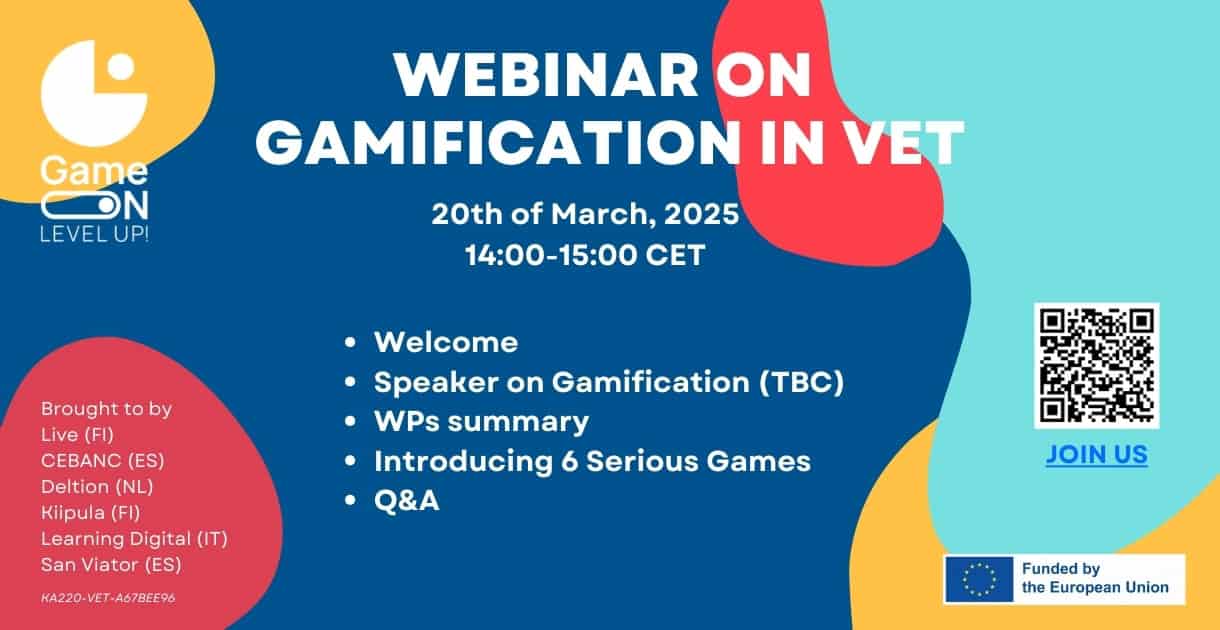 Game
ON
LEVEL UP!

WEBINAR ON
GAMIFICATION IN VET

20th of March, 2025
14:00-15:00 CET

- Welcome
- Speaker on Gamification (TBC)
- WPs summary
- Introducing 6 Serious Games
- Q&A

Brought to by
Live (FI)
CEBANC (ES)
Deltion (NL)
Kiipula (FI)
Learning Digital (IT)
San Viator (ES)

KA220-VET-A67BEE96

JOIN US

Funded by
the European Union